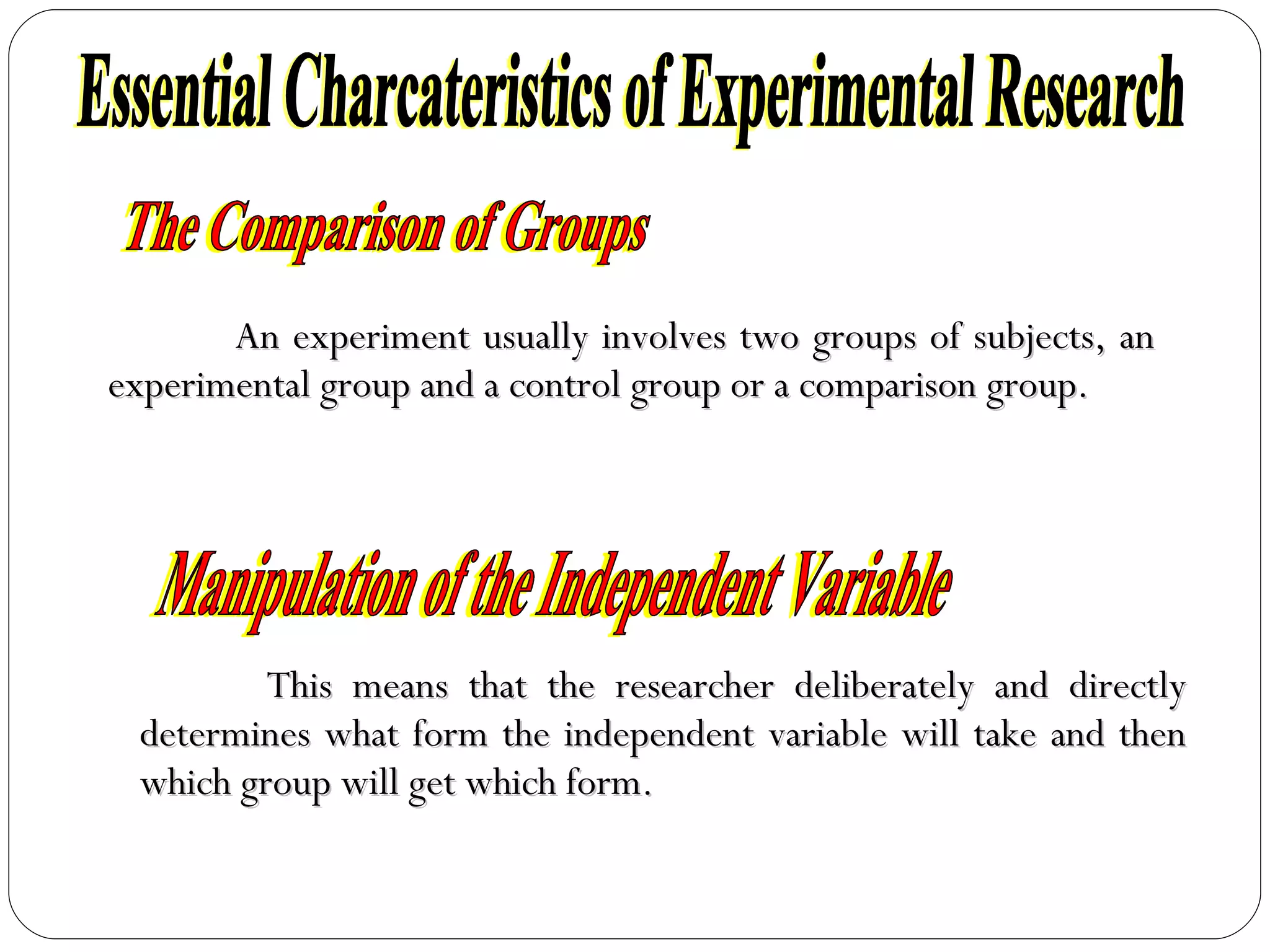 Essential Charcateristics of Experimental Research

The Comparison of Groups

An experiment usually involves two groups of subjects, an experimental group and a control group or a comparison group.

Manipulation of the Independent Variable

This means that the researcher deliberately and directly determines what form the independent variable will take and then which group will get which form.